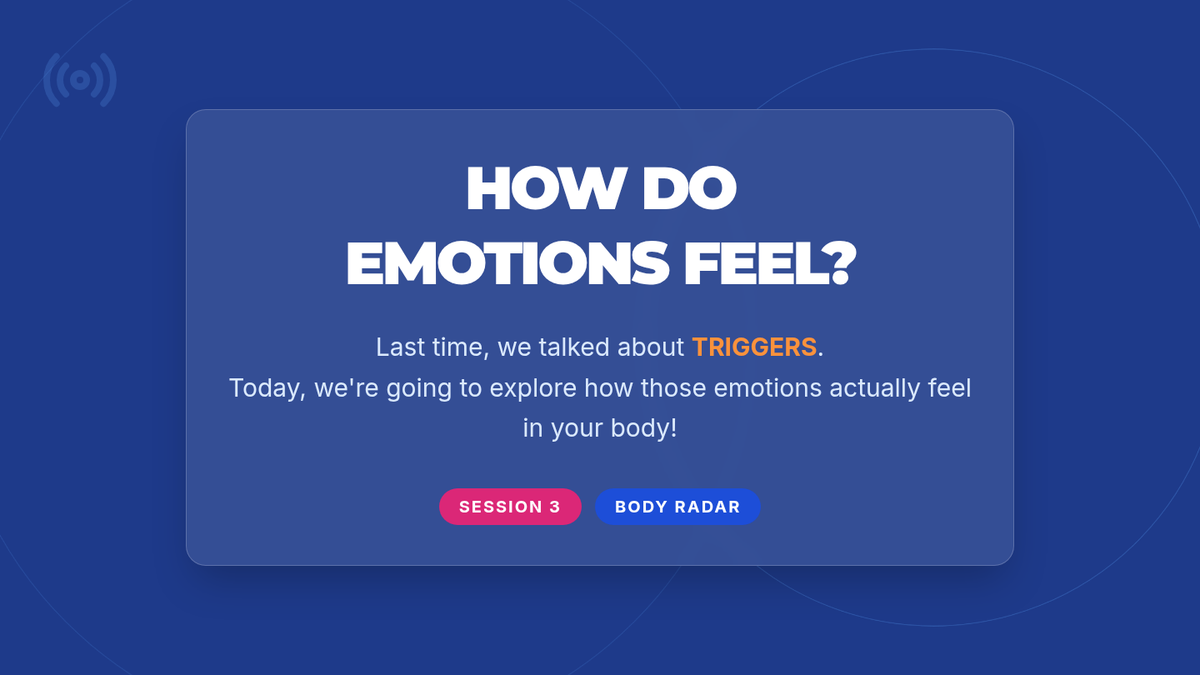 HOW DO
EMOTIONS FEEL?

Last time, we talked about TRIGGERS.
Today, we're going to explore how those emotions actually feel in your body!

SESSION 3

BODY RADAR